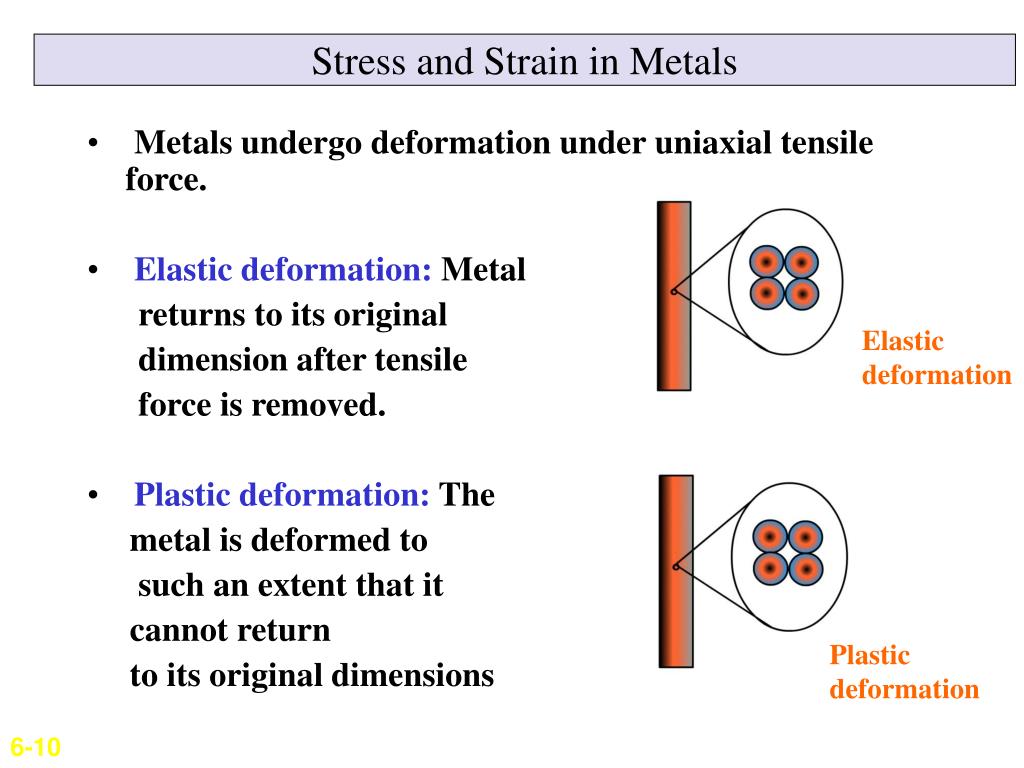 Stress and Strain in Metals

• Metals undergo deformation under uniaxial tensile force.

• Elastic deformation: Metal returns to its original dimension after tensile force is removed.

• Plastic deformation: The metal is deformed to such an extent that it cannot return to its original dimensions

Elastic deformation

Plastic deformation

6-10